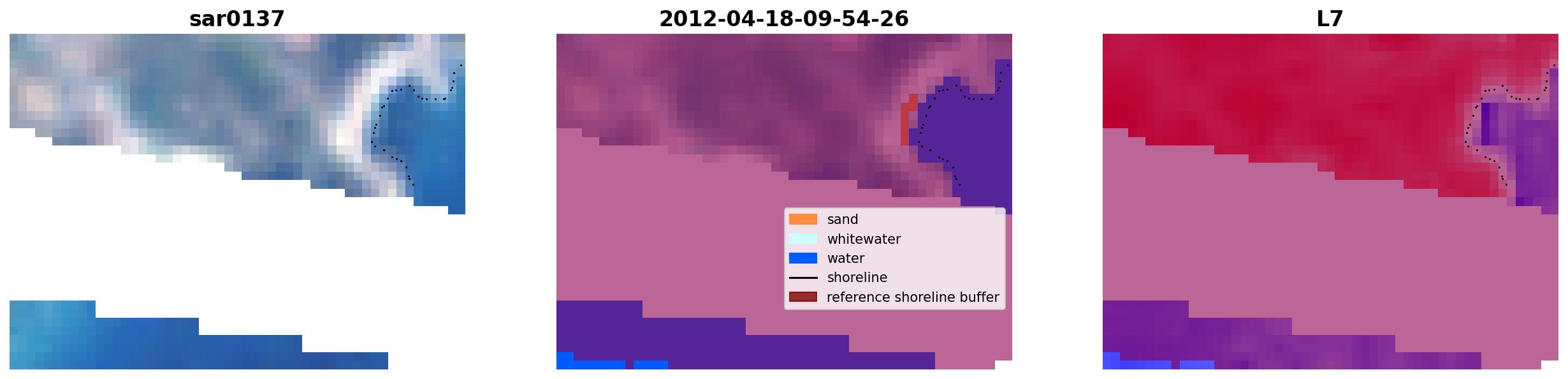 sar0137

2012-04-18-09-54-26

L7

sand
whitewater
water
shoreline
reference shoreline buffer